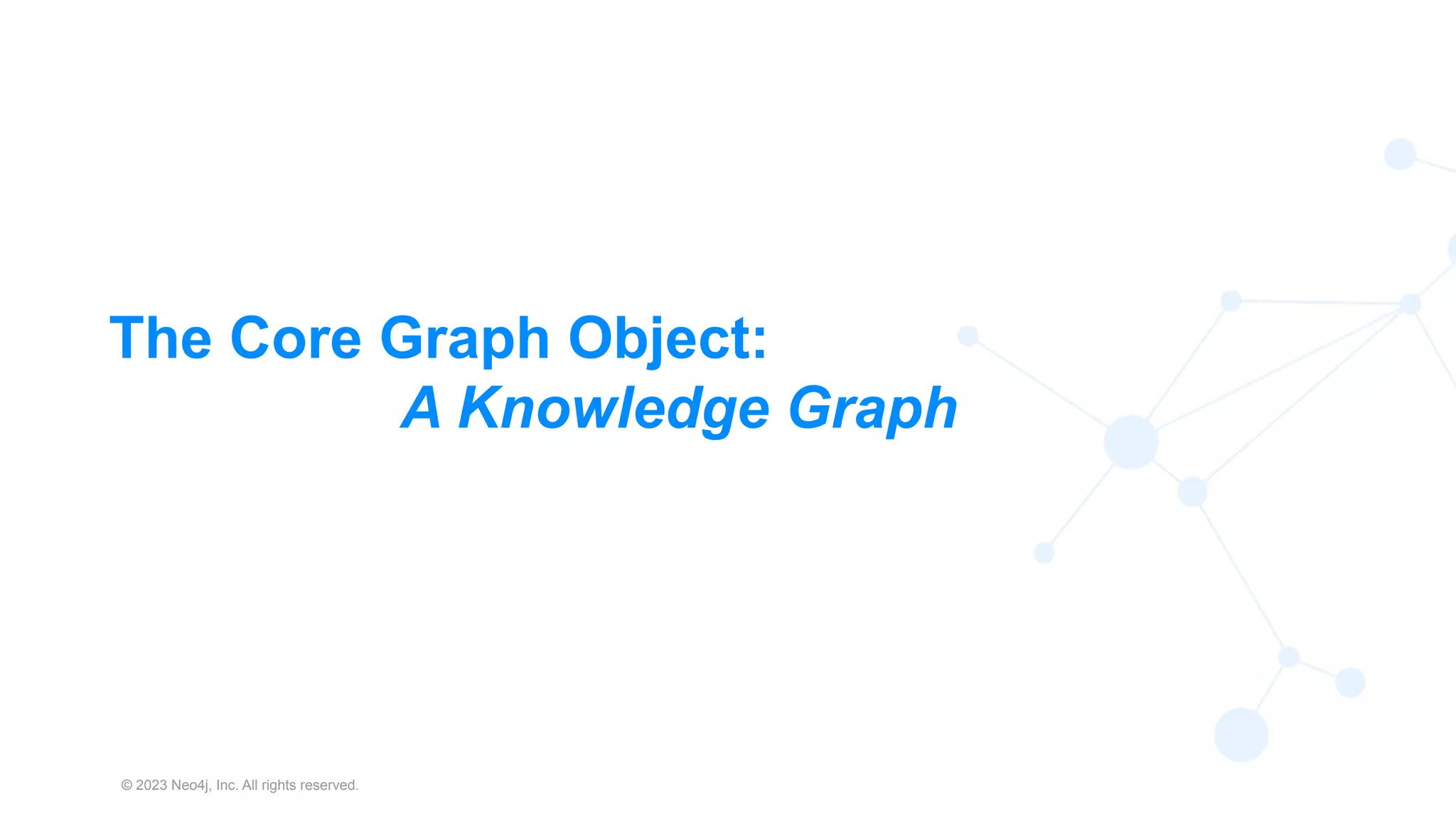 The Core Graph Object:
A Knowledge Graph

© 2023 Neo4j, Inc. All rights reserved.